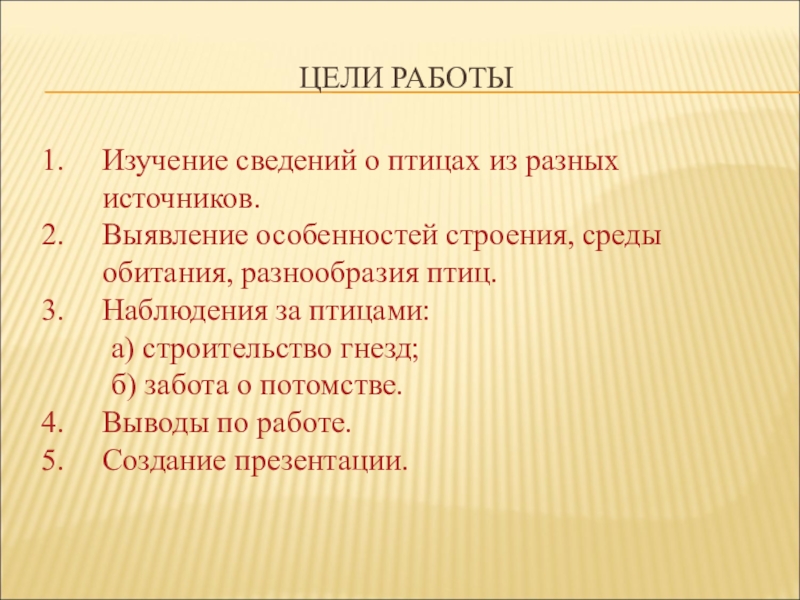 ЦЕЛИ РАБОТЫ

1. Изучение сведений о птицах из разных источников.
2. Выявление особенностей строения, среды обитания, разнообразия птиц.
3. Наблюдения за птицами:
а) строительство гнезд;
б) забота о потомстве.
4. Выводы по работе.
5. Создание презентации.